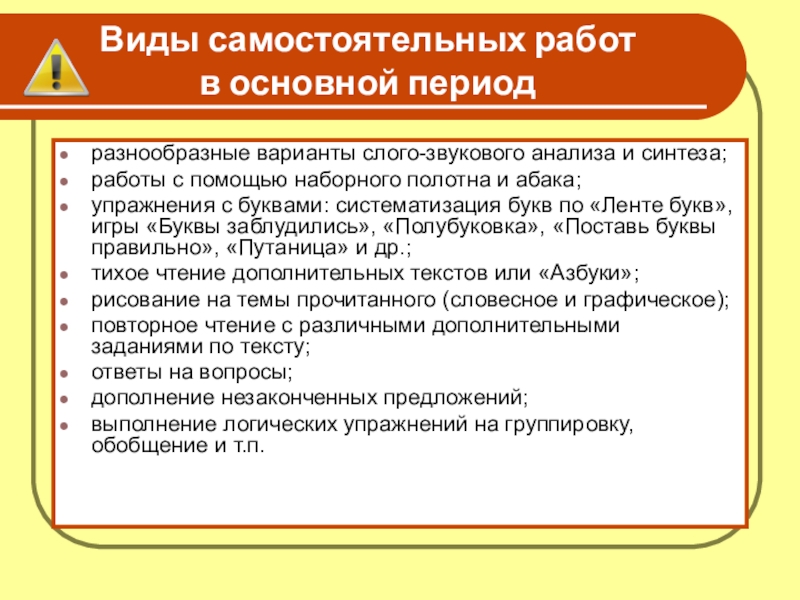 Виды самостоятельных работ в основной период

- разнообразные варианты слого-звукового анализа и синтеза;
- работы с помощью наборного полотна и абака;
- упражнения с буквами: систематизация букв по «Ленте букв», игры «Буквы заблудились», «Полубуковка», «Поставь буквы правильно», «Путаница» и др.;
- тихое чтение дополнительных текстов или «Азбуки»;
- рисование на темы прочитанного (словесное и графическое);
- повторное чтение с различными дополнительными заданиями по тексту;
- ответы на вопросы;
- дополнение незаконченных предложений;
- выполнение логических упражнений на группировку, обобщение и т.п.